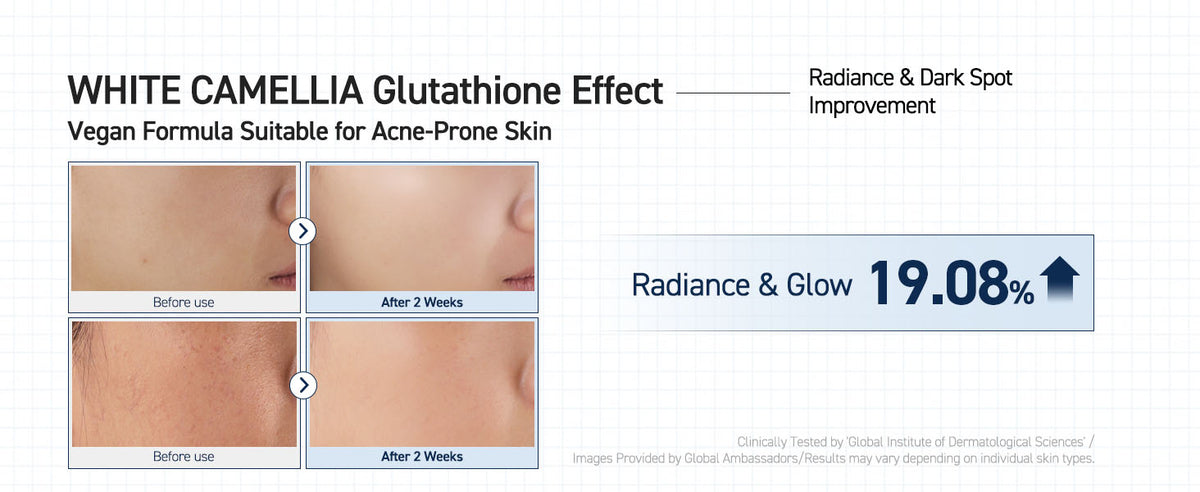 WHITE CAMELLIA Glutathione Effect

Radiance & Dark Spot Improvement

Vegan Formula Suitable for Acne-Prone Skin

Before use

After 2 Weeks

Before use

After 2 Weeks

Radiance & Glow 19.08%

Clinically Tested by 'Global Institute of Dermatological Sciences' / Images Provided by Global Ambassadors/Results may vary depending on individual skin types.